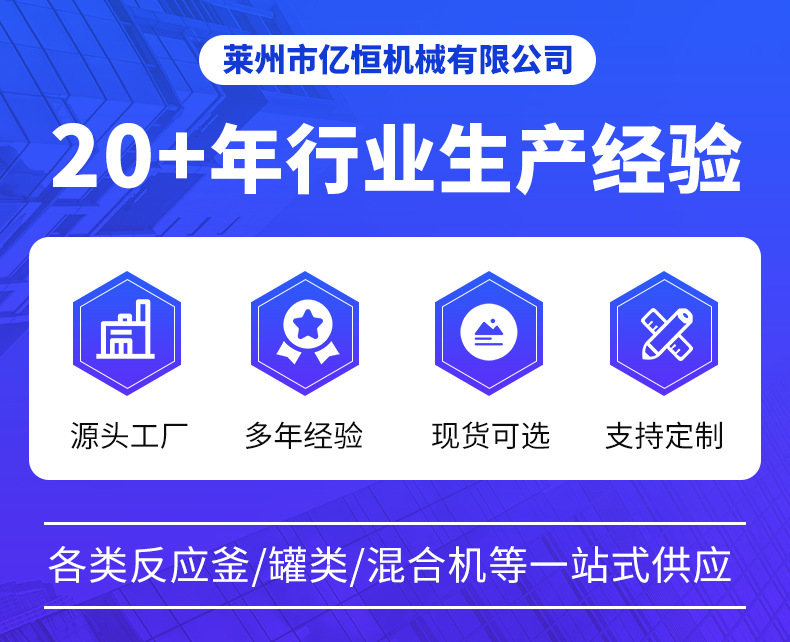 莱州市亿恒机械有限公司

20+年行业生产经验

源头工厂
多年经验
现货可选
支持定制

各类反应釜/罐类/混合机等一站式供应